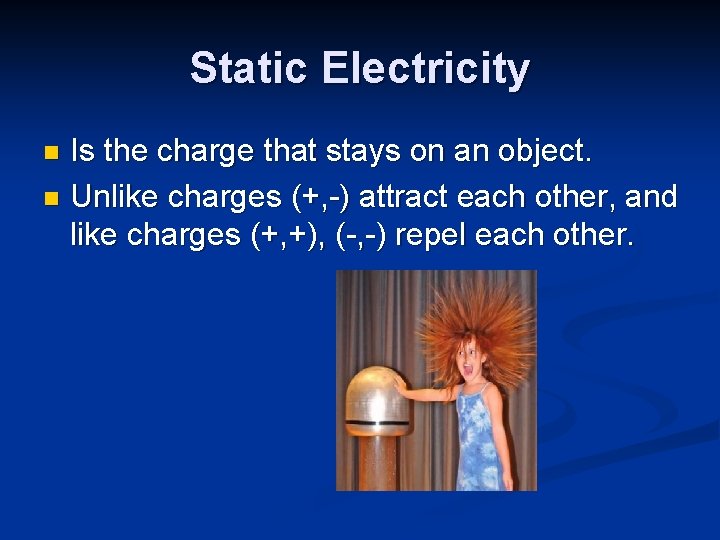 Static Electricity

- Is the charge that stays on an object.
- Unlike charges (+,-) attract each other, and like charges (+,+), (-,-) repel each other.